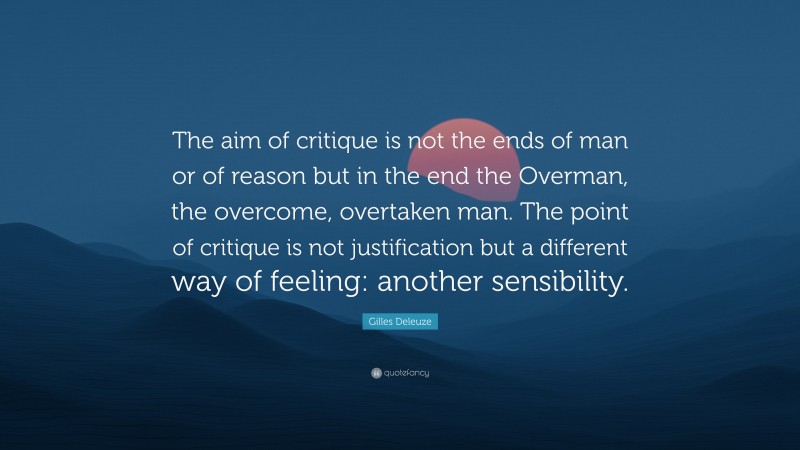 The aim of critique is not the ends of man or of reason but in the end the Overman, the overcome, overtaken man. The point of critique is not justification but a different way of feeling: another sensibility.

Gilles Deleuze

quotefancy